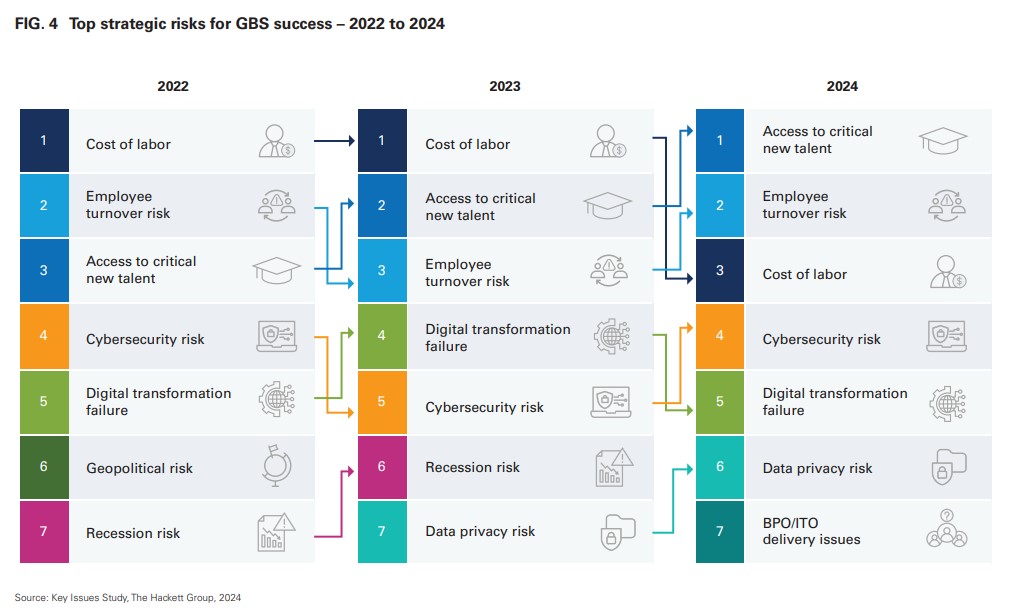 FIG. 4 Top strategic risks for GBS success – 2022 to 2024

2022

1 Cost of labor

2 Employee turnover risk

3 Access to critical new talent

4 Cybersecurity risk

5 Digital transformation failure

6 Geopolitical risk

7 Recession risk

2023

1 Cost of labor

2 Access to critical new talent

3 Employee turnover risk

4 Digital transformation failure

5 Cybersecurity risk

6 Recession risk

7 Data privacy risk

2024

1 Access to critical new talent

2 Employee turnover risk

3 Cost of labor

4 Cybersecurity risk

5 Digital transformation failure

6 Data privacy risk

7 BPO/ITO delivery issues

Source: Key Issues Study, The Hackett Group, 2024